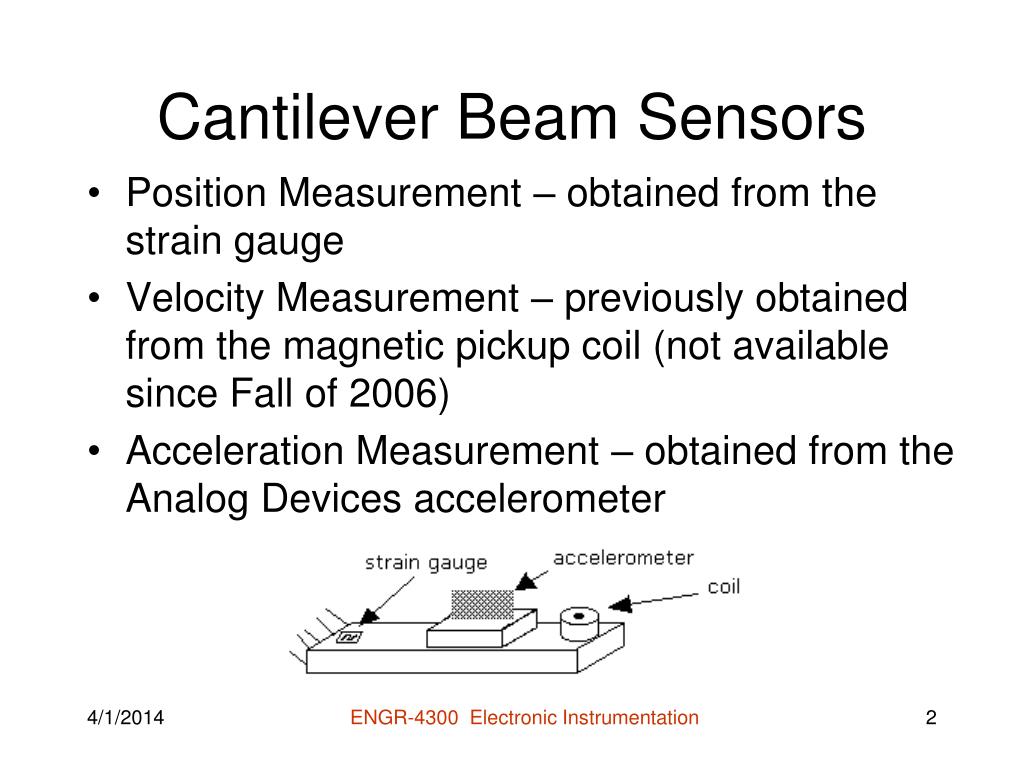 Cantilever Beam Sensors

• Position Measurement – obtained from the strain gauge
• Velocity Measurement – previously obtained from the magnetic pickup coil (not available since Fall of 2006)
• Acceleration Measurement – obtained from the Analog Devices accelerometer

strain gauge
accelerometer
coil

4/1/2014
ENGR-4300 Electronic Instrumentation
2